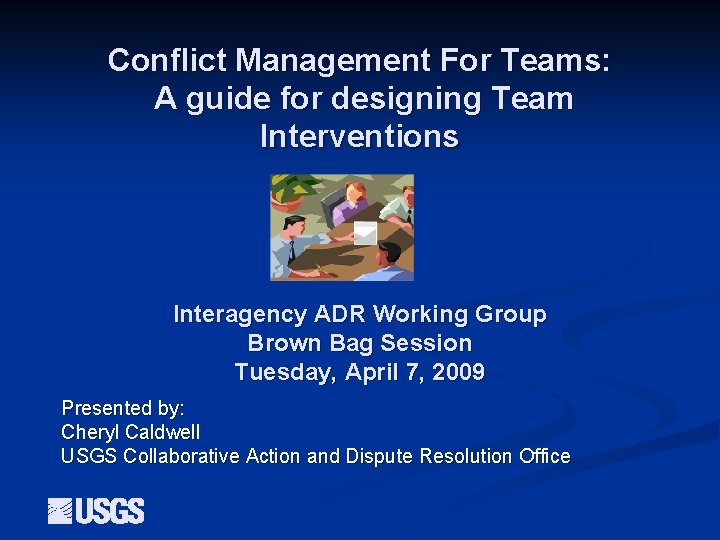 Conflict Management For Teams: A guide for designing Team Interventions

Interagency ADR Working Group
Brown Bag Session
Tuesday, April 7, 2009

Presented by:
Cheryl Caldwell
USGS Collaborative Action and Dispute Resolution Office

USGS